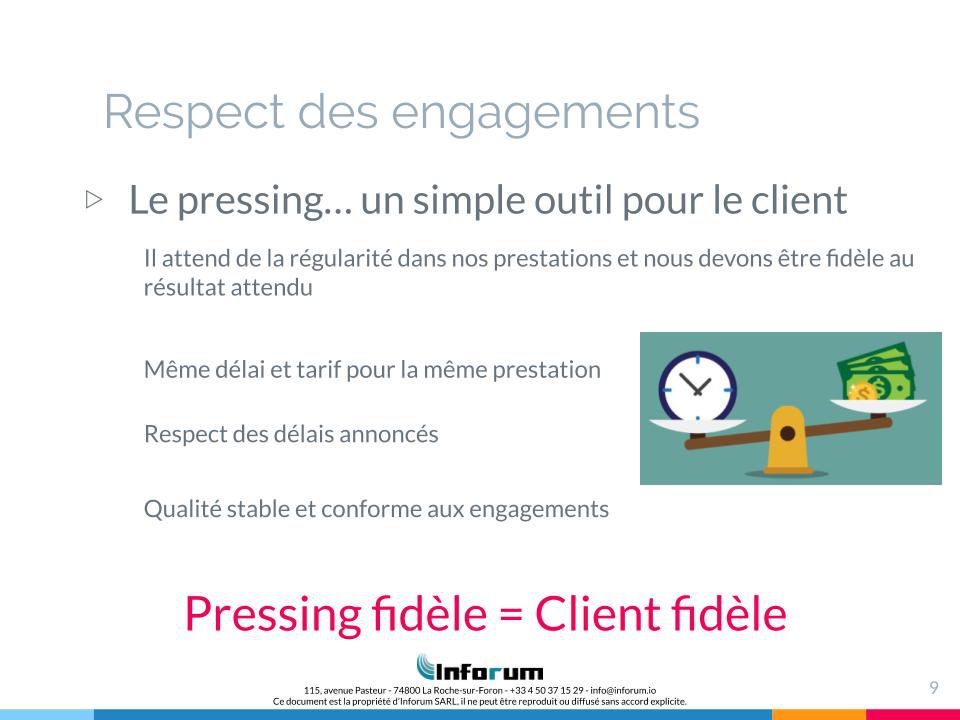 Respect des engagements

▷ Le pressing… un simple outil pour le client

Il attend de la régularité dans nos prestations et nous devons être fidèle au résultat attendu

Même délai et tarif pour la même prestation

Respect des délais annoncés

Qualité stable et conforme aux engagements

Pressing fidèle = Client fidèle

Inforum

115, avenue Pasteur - 74800 La Roche-sur-Foron - +33 4 50 37 15 29 - info@inforum.io
Ce document est la propriété d'Inforum SARL, il ne peut être reproduit ou diffusé sans accord explicite.

9